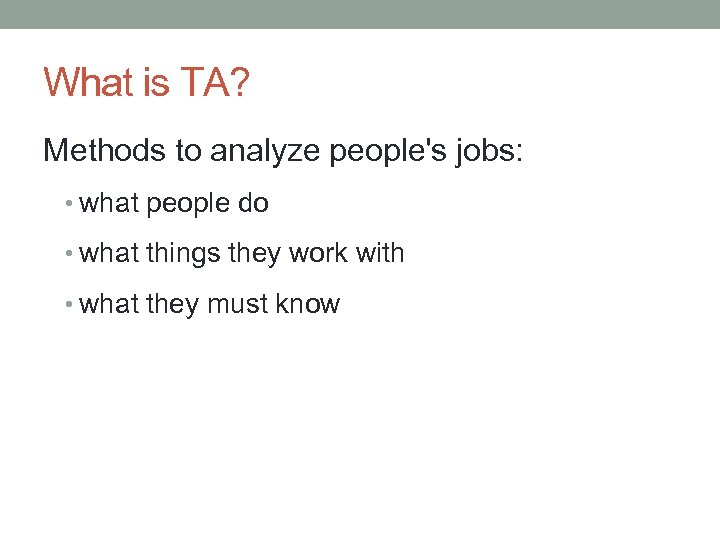 What is TA?

Methods to analyze people's jobs:

• what people do
• what things they work with
• what they must know